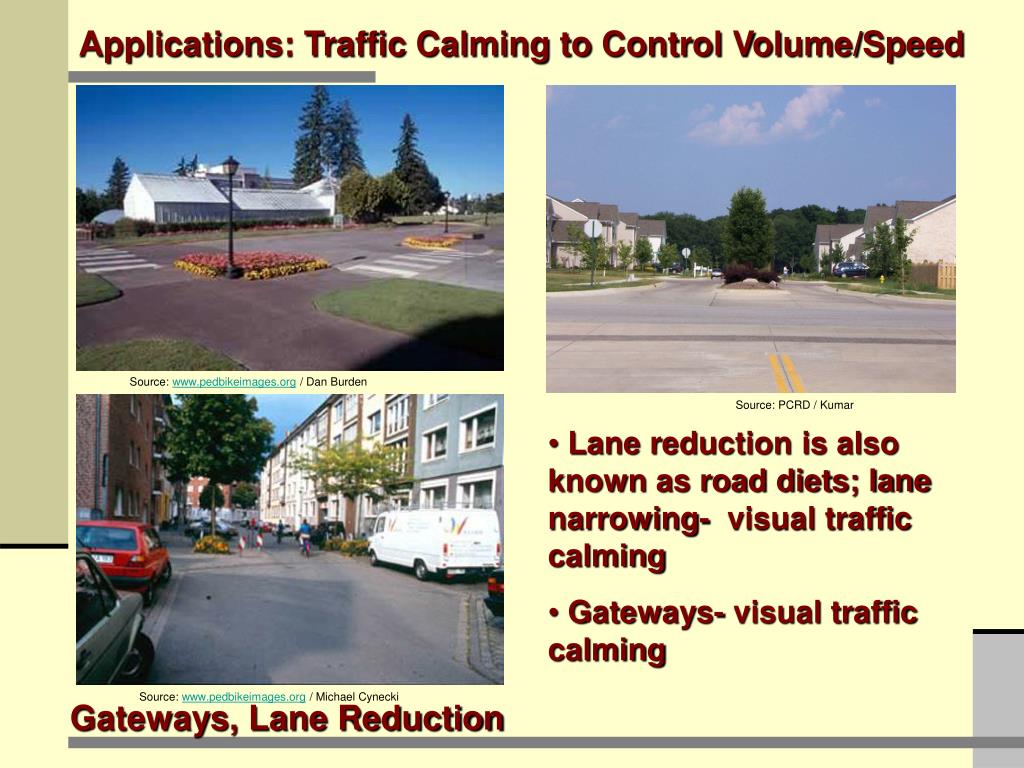 Applications: Traffic Calming to Control Volume/Speed

Source: www.pedbikeimages.org / Dan Burden

Source: PCRD / Kumar

• Lane reduction is also known as road diets; lane narrowing- visual traffic calming

• Gateways- visual traffic calming

Source: www.pedbikeimages.org / Michael Cynecki

Gateways, Lane Reduction